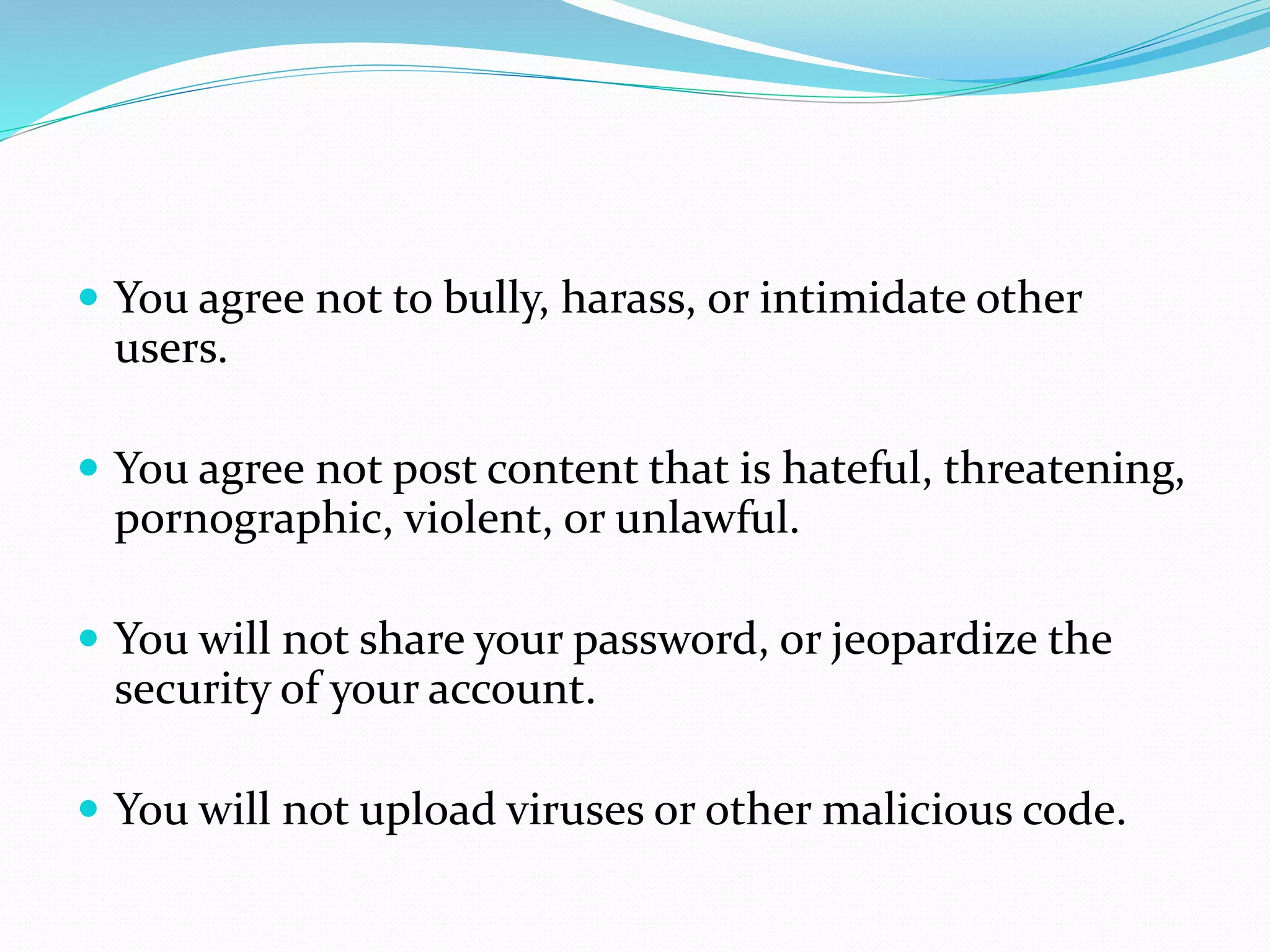 - You agree not to bully, harass, or intimidate other users.

- You agree not post content that is hateful, threatening, pornographic, violent, or unlawful.

- You will not share your password, or jeopardize the security of your account.

- You will not upload viruses or other malicious code.